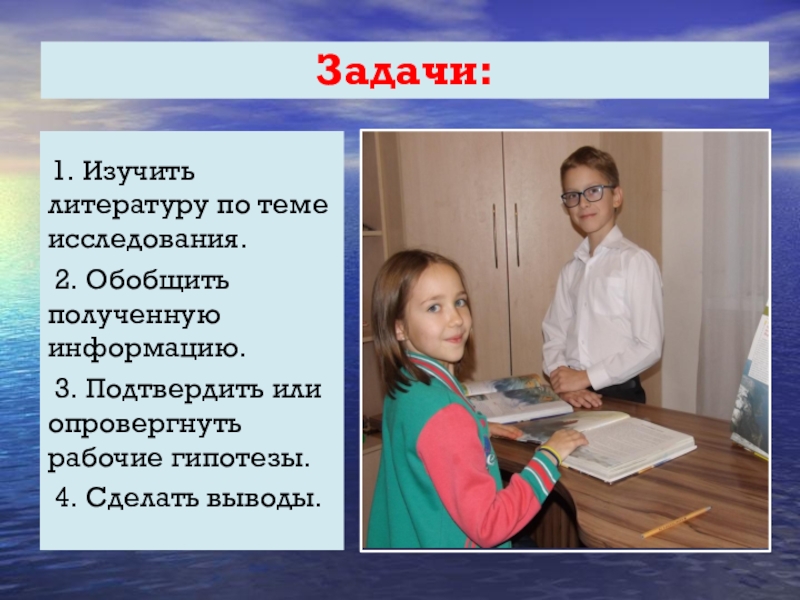 Задачи:

1. Изучить литературу по теме исследования.

2. Обобщить полученную информацию.

3. Подтвердить или опровергнуть рабочие гипотезы.

4. Сделать выводы.